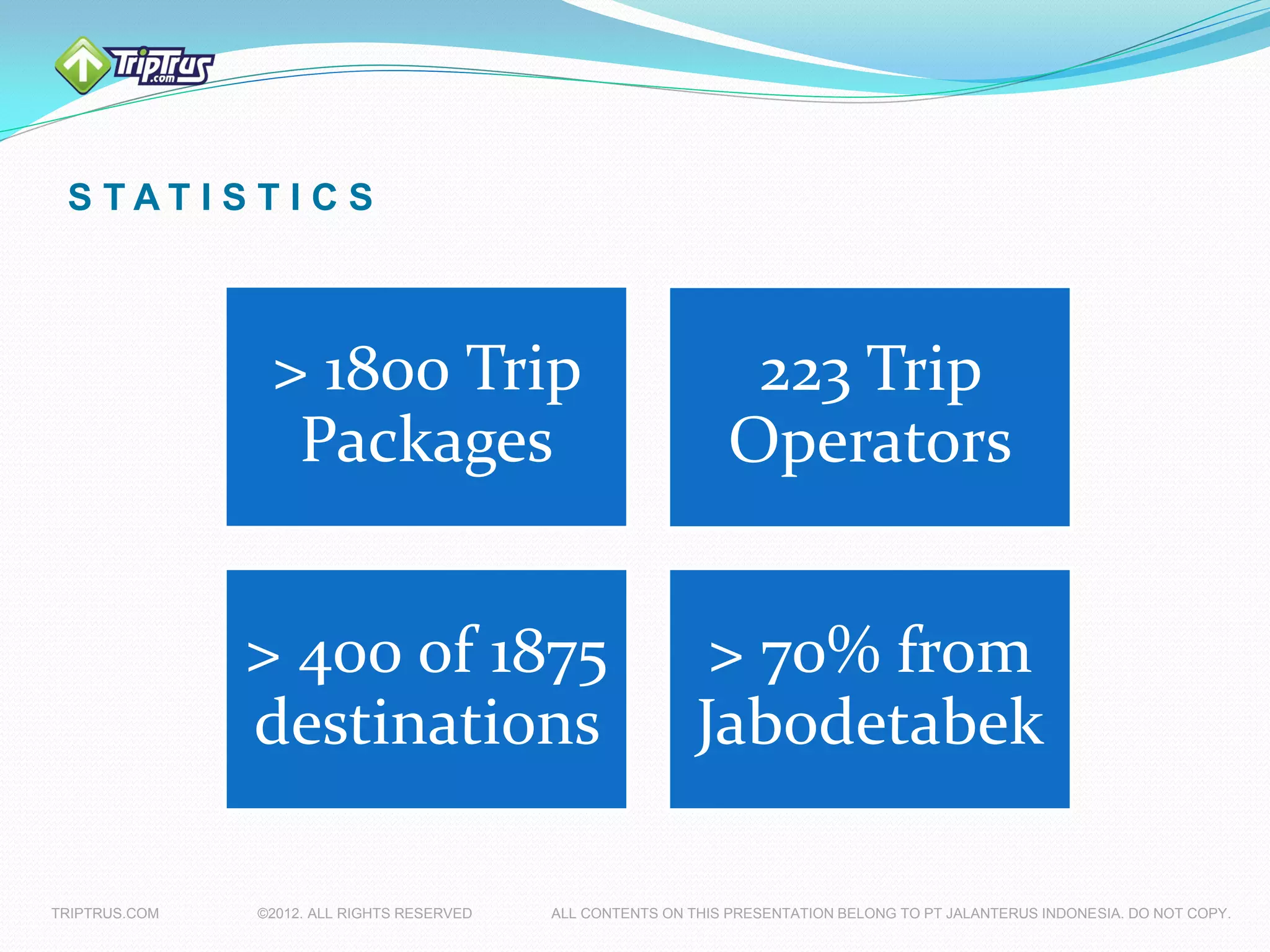 TripTrus .com

STATISTICS

> 1800 Trip Packages

223 Trip Operators

> 400 of 1875 destinations

> 70% from Jabodetabek

TRIPTRUS.COM

©2012. ALL RIGHTS RESERVED

ALL CONTENTS ON THIS PRESENTATION BELONG TO PT JALANTERUS INDONESIA. DO NOT COPY.